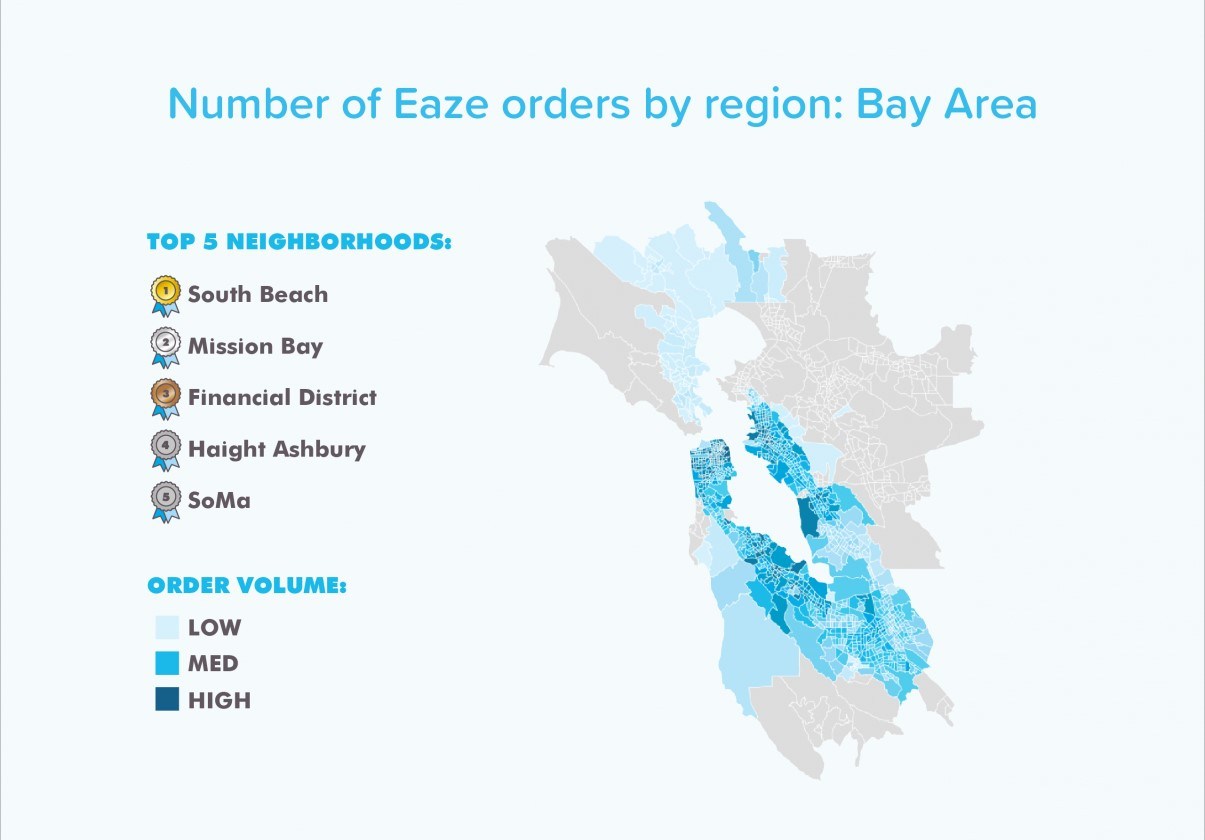 Number of Eaze orders by region: Bay Area

TOP 5 NEIGHBORHOODS:

1 South Beach

2 Mission Bay

3 Financial District

4 Haight Ashbury

5 SoMa

ORDER VOLUME:

LOW

MED

HIGH